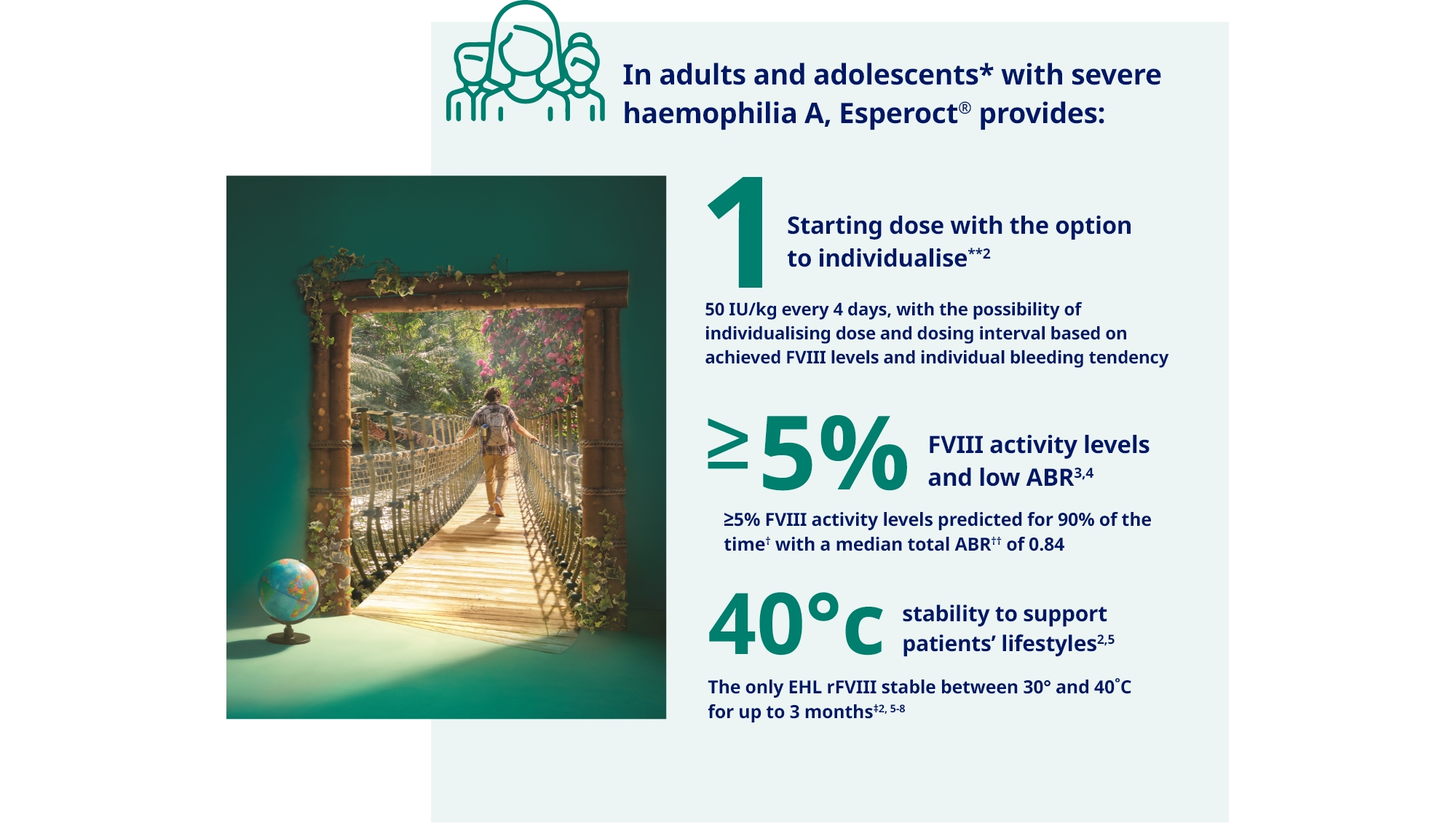 In adults and adolescents* with severe haemophilia A, Esperoct® provides:

1 Starting dose with the option to individualise**2

50 IU/kg every 4 days, with the possibility of individualising dose and dosing interval based on achieved FVIII levels and individual bleeding tendency

≥5% FVIII activity levels and low ABR3,4

≥5% FVIII activity levels predicted for 90% of the time† with a median total ABR†† of 0.84

40°c stability to support patients' lifestyles2,5

The only EHL rFVIII stable between 30° and 40°C for up to 3 months‡2, 5-8